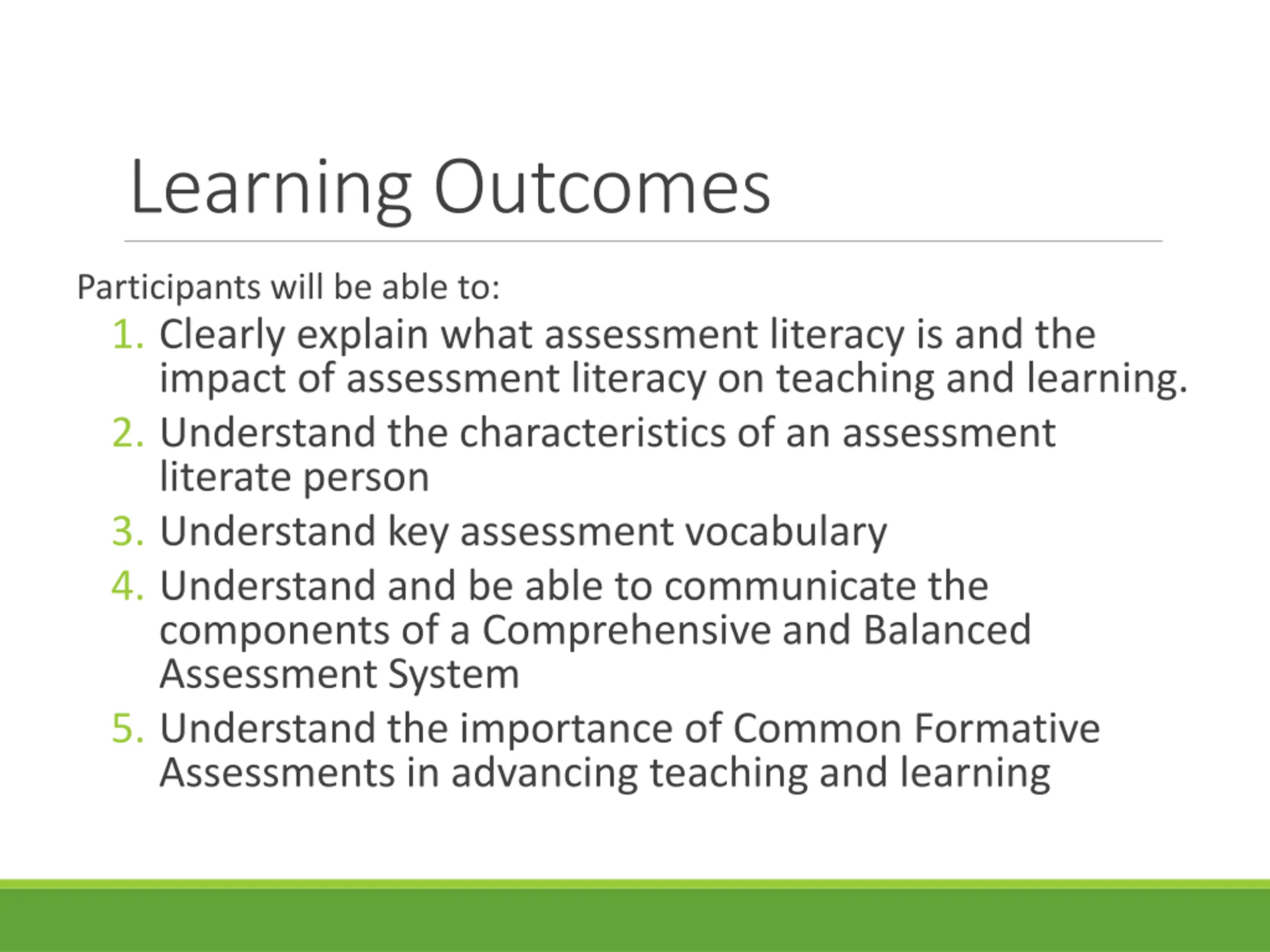 Learning Outcomes

Participants will be able to:

1. Clearly explain what assessment literacy is and the impact of assessment literacy on teaching and learning.
2. Understand the characteristics of an assessment literate person
3. Understand key assessment vocabulary
4. Understand and be able to communicate the components of a Comprehensive and Balanced Assessment System
5. Understand the importance of Common Formative Assessments in advancing teaching and learning